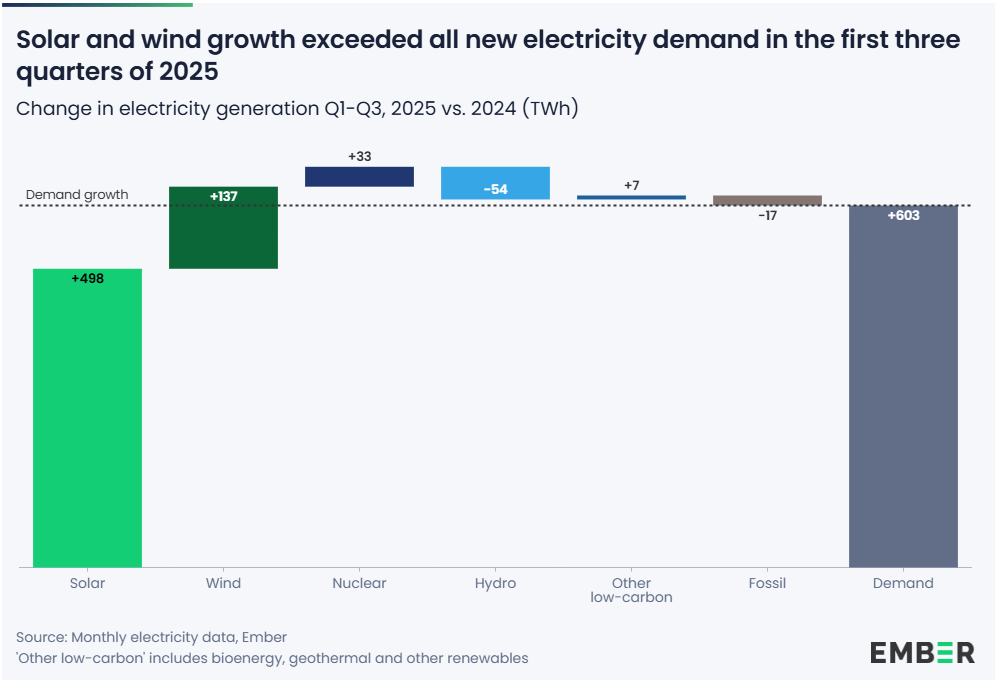 Solar and wind growth exceeded all new electricity demand in the first three quarters of 2025

Change in electricity generation Q1-Q3, 2025 vs. 2024 (TWh)

Demand growth

+498
+137
+33
-54
+7
-17
+603

Solar
Wind
Nuclear
Hydro
Other low-carbon
Fossil
Demand

Source: Monthly electricity data, Ember
'Other low-carbon' includes bioenergy, geothermal and other renewables

EMBER